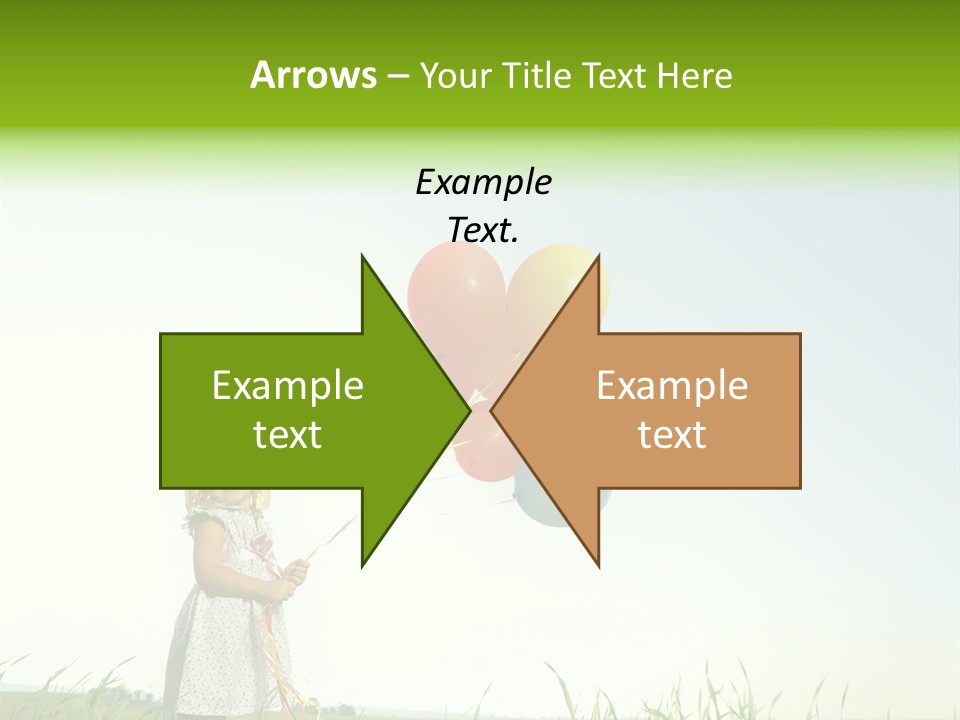 Arrows – Your Title Text Here

Example Text.

Example text

Example text